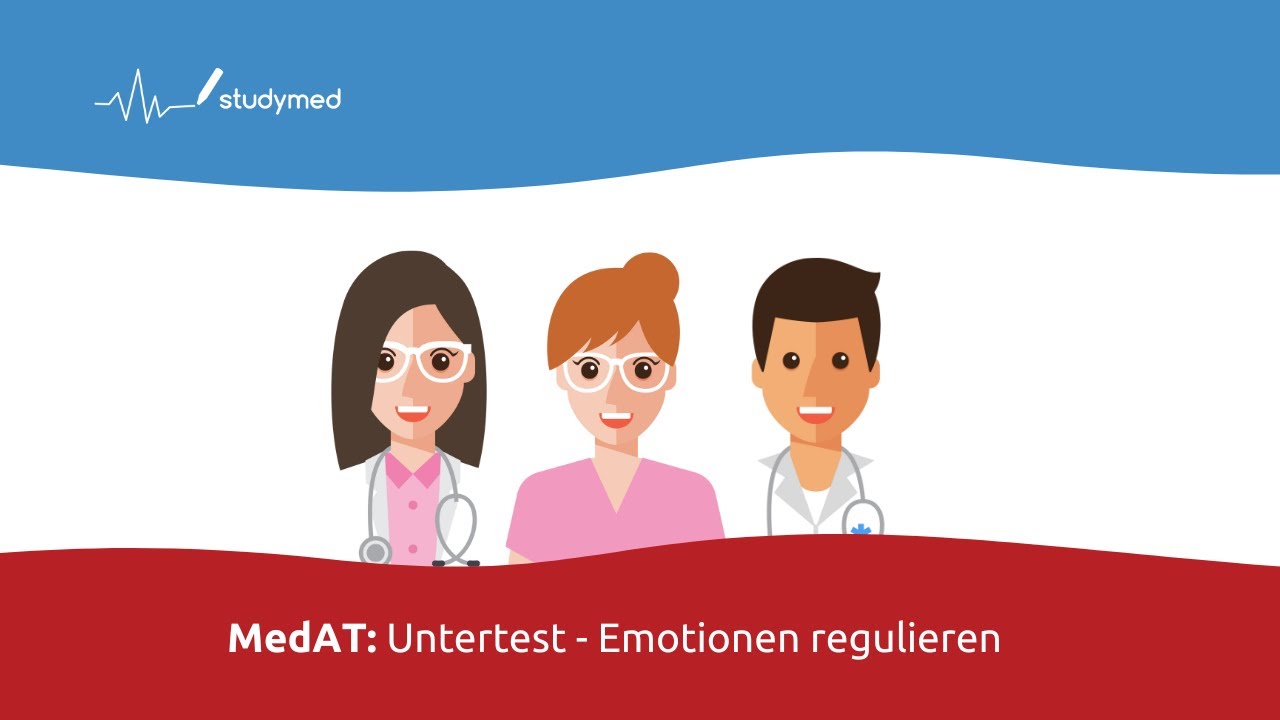 studymed

MedAT: Untertest - Emotionen regulieren